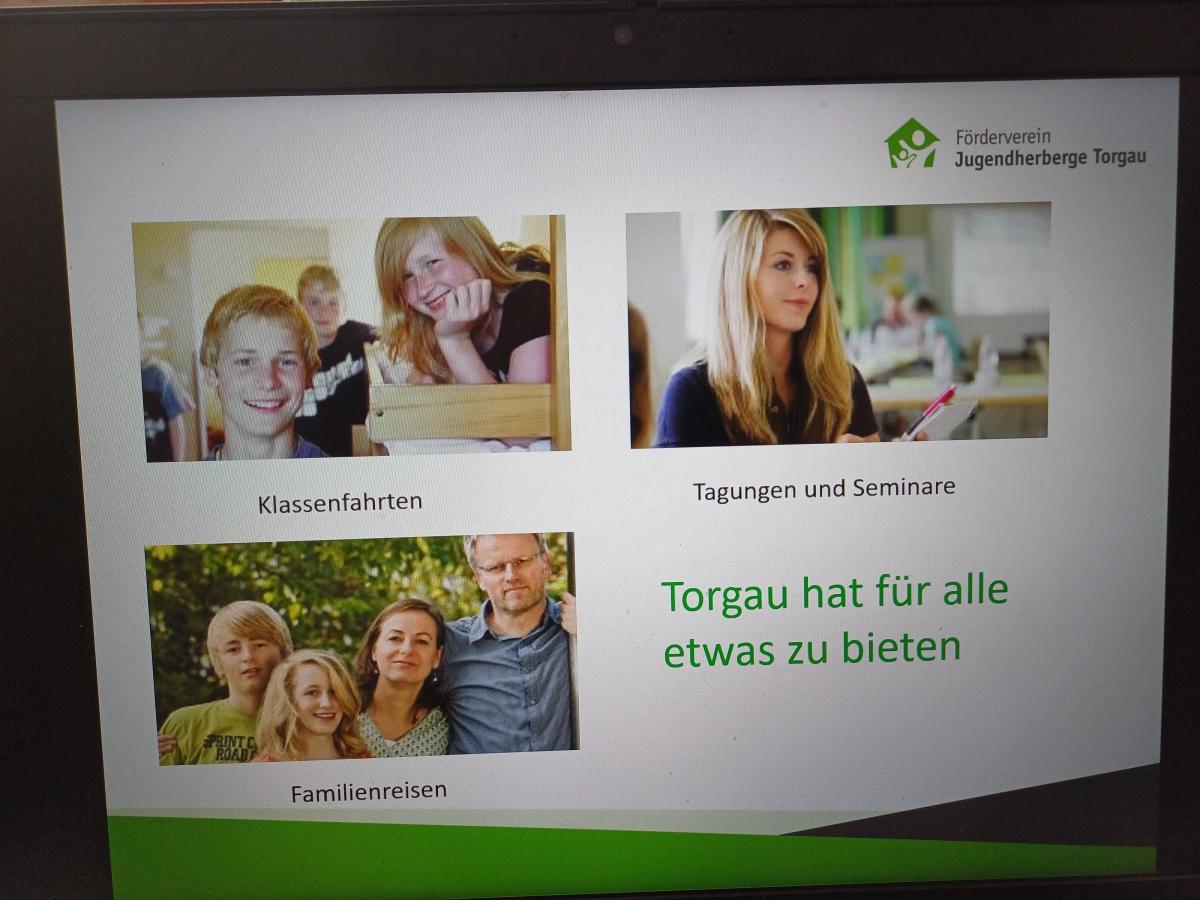 Förderverein
Jugendherberge Torgau

Klassenfahrten

Tagungen und Seminare

Familienreisen

Torgau hat für alle etwas zu bieten